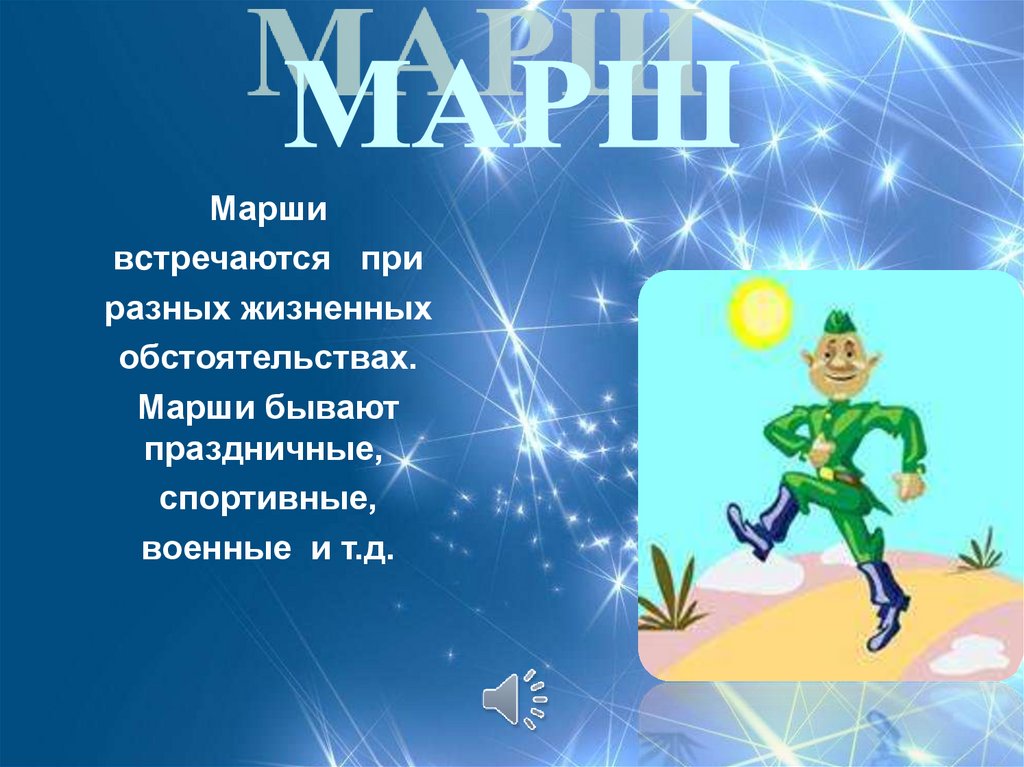 МАРШ
МАРШ

Марши встречаются при разных жизненных обстоятельствах. Марши бывают праздничные, спортивные, военные и т.д.